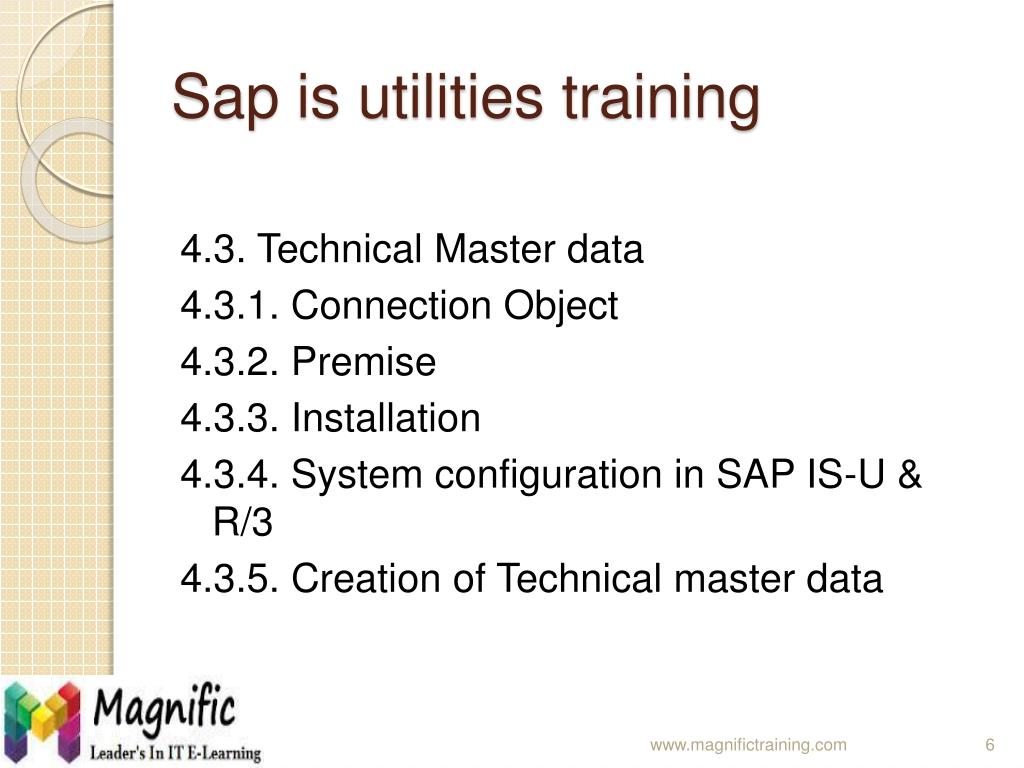 Sap is utilities training

4.3. Technical Master data
4.3.1. Connection Object
4.3.2. Premise
4.3.3. Installation
4.3.4. System configuration in SAP IS-U & R/3
4.3.5. Creation of Technical master data

Magnific
Leader's In IT E-Learning

www.magnifictraining.com

6